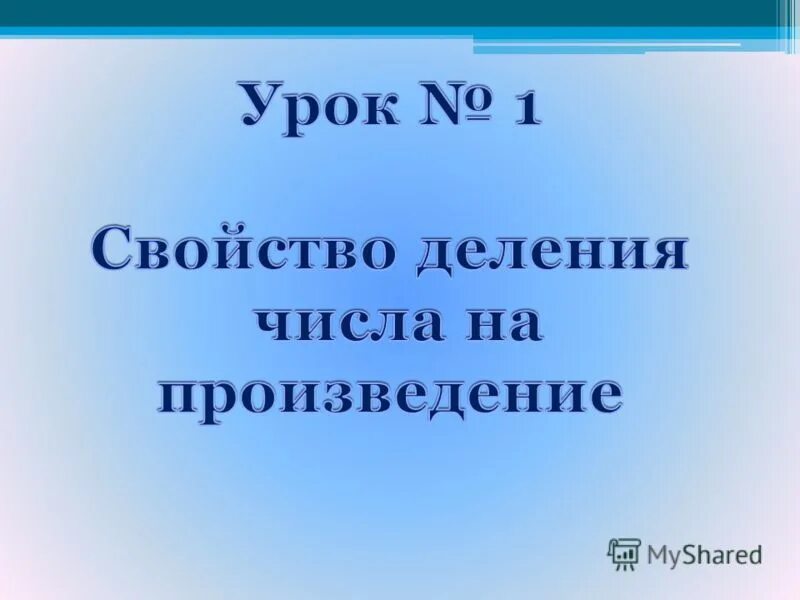 Урок № 1

Свойство деления числа на произведение

MyShared